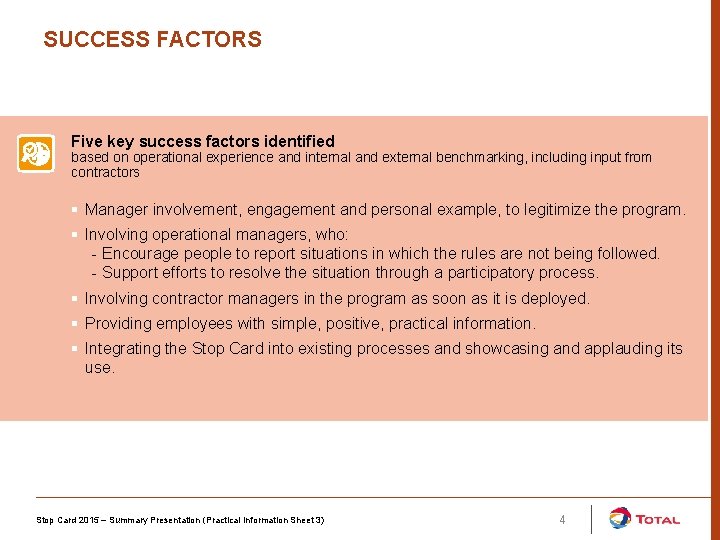 SUCCESS FACTORS

Five key success factors identified
based on operational experience and internal and external benchmarking, including input from contractors

▪ Manager involvement, engagement and personal example, to legitimize the program.
▪ Involving operational managers, who:
- Encourage people to report situations in which the rules are not being followed.
- Support efforts to resolve the situation through a participatory process.
▪ Involving contractor managers in the program as soon as it is deployed.
▪ Providing employees with simple, positive, practical information.
▪ Integrating the Stop Card into existing processes and showcasing and applauding its use.

Stop Card 2015 – Summary Presentation (Practical Information Sheet 3)

4

TOTAL